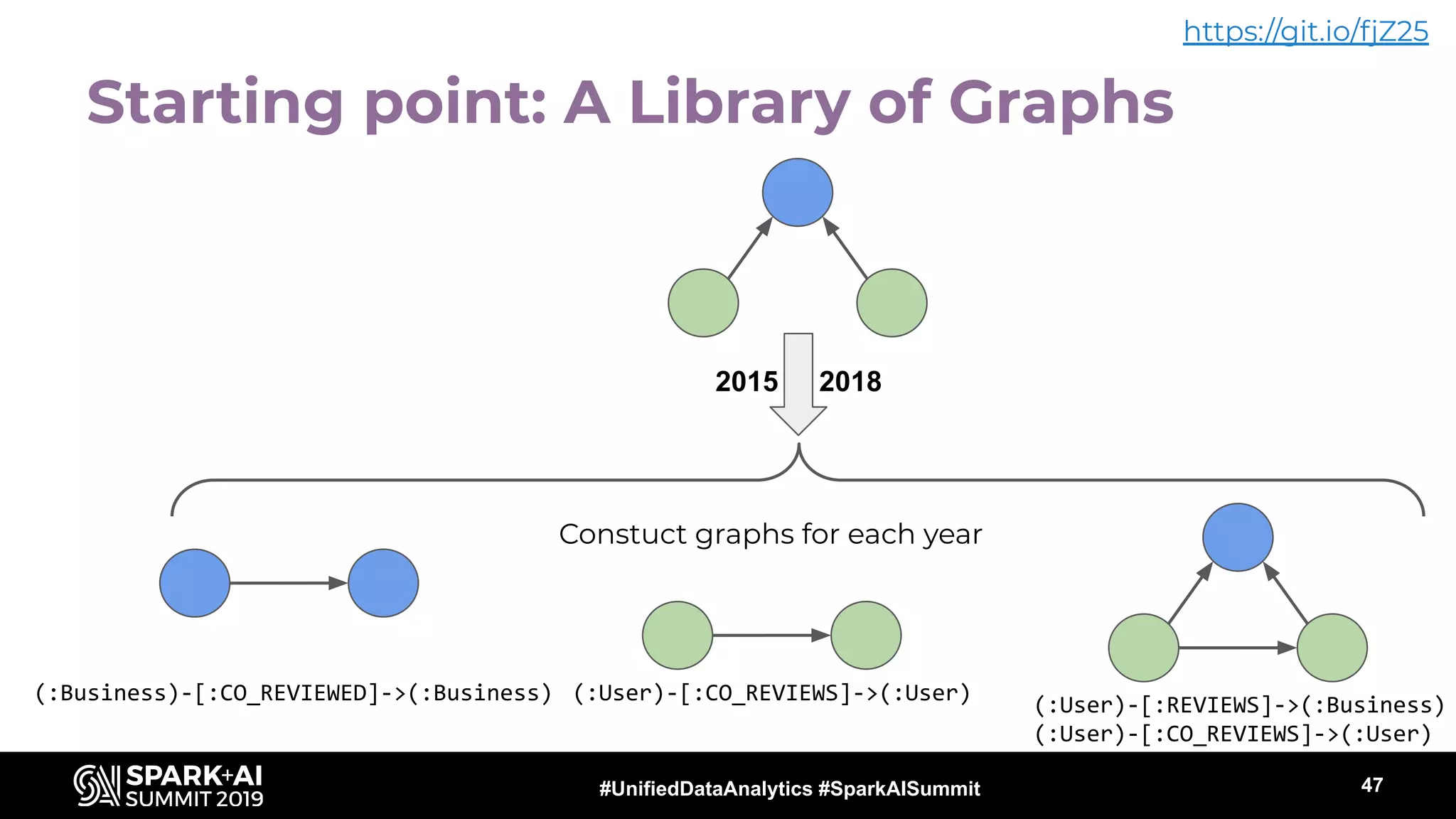 https://git.io/fjZ25

Starting point: A Library of Graphs

2015 2018

Constuct graphs for each year

(:Business)-[:CO_REVIEWED]->(:Business)

(:User)-[:CO_REVIEWS]->(:User)

(:User)-[:REVIEWS]->(:Business)
(:User)-[:CO_REVIEWS]->(:User)

SPARK+AI SUMMIT 2019

#UnifiedDataAnalytics #SparkAISummit

47